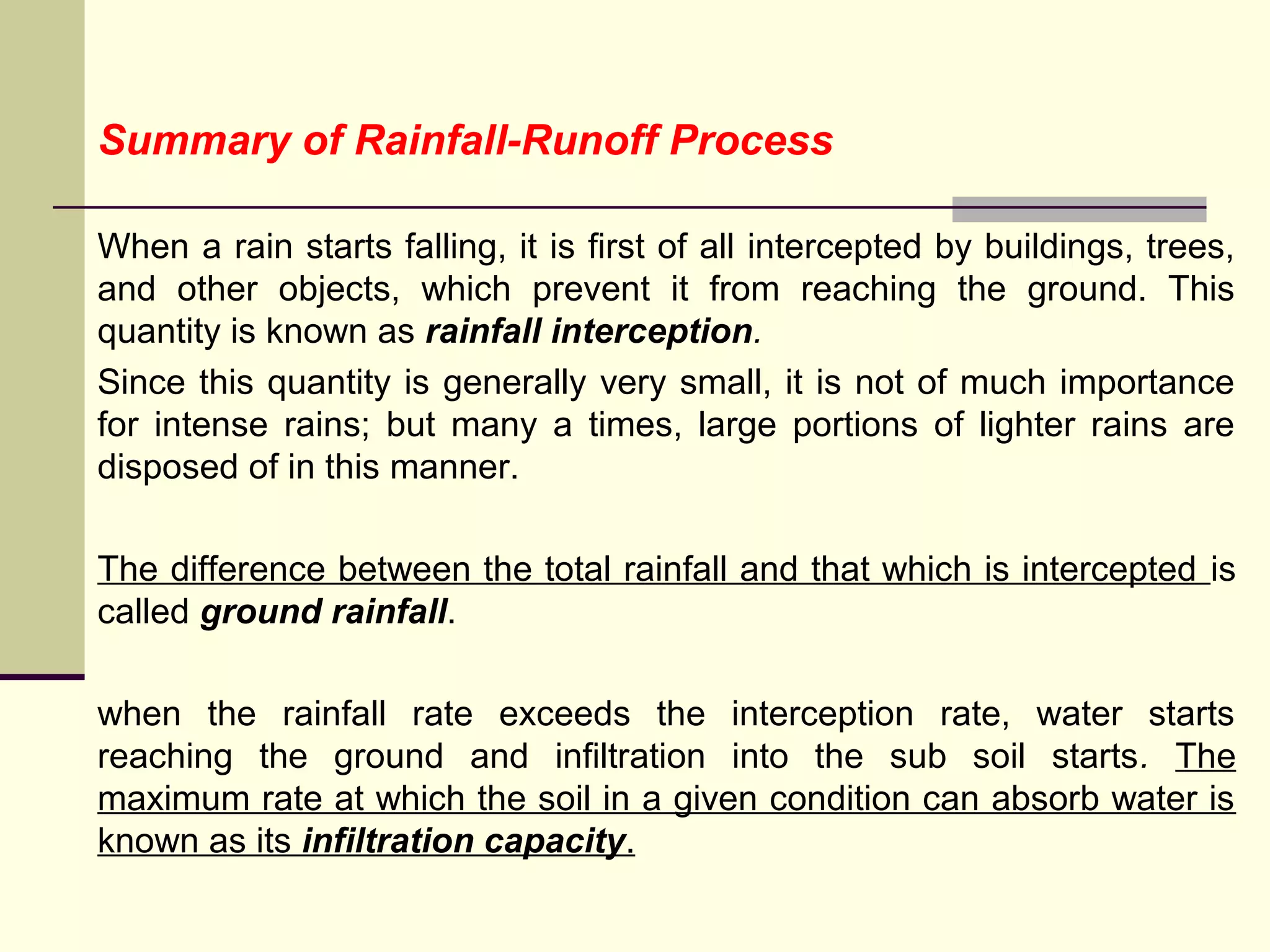 Summary of Rainfall-Runoff Process

When a rain starts falling, it is first of all intercepted by buildings, trees, and other objects, which prevent it from reaching the ground. This quantity is known as rainfall interception.

Since this quantity is generally very small, it is not of much importance for intense rains; but many a times, large portions of lighter rains are disposed of in this manner.

The difference between the total rainfall and that which is intercepted is called ground rainfall.

when the rainfall rate exceeds the interception rate, water starts reaching the ground and infiltration into the sub soil starts. The maximum rate at which the soil in a given condition can absorb water is known as its infiltration capacity.